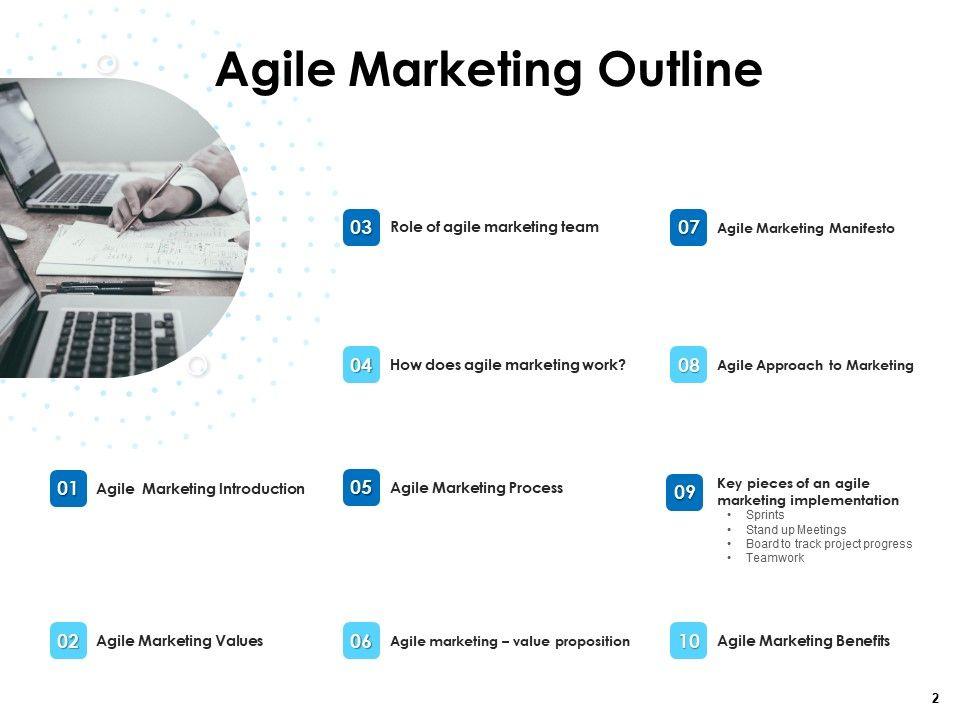 Agile Marketing Outline

01 Agile Marketing Introduction

02 Agile Marketing Values

03 Role of agile marketing team

04 How does agile marketing work?

05 Agile Marketing Process

06 Agile marketing – value proposition

07 Agile Marketing Manifesto

08 Agile Approach to Marketing

09 Key pieces of an agile marketing implementation
• Sprints
• Stand up Meetings
• Board to track project progress
• Teamwork

10 Agile Marketing Benefits

2